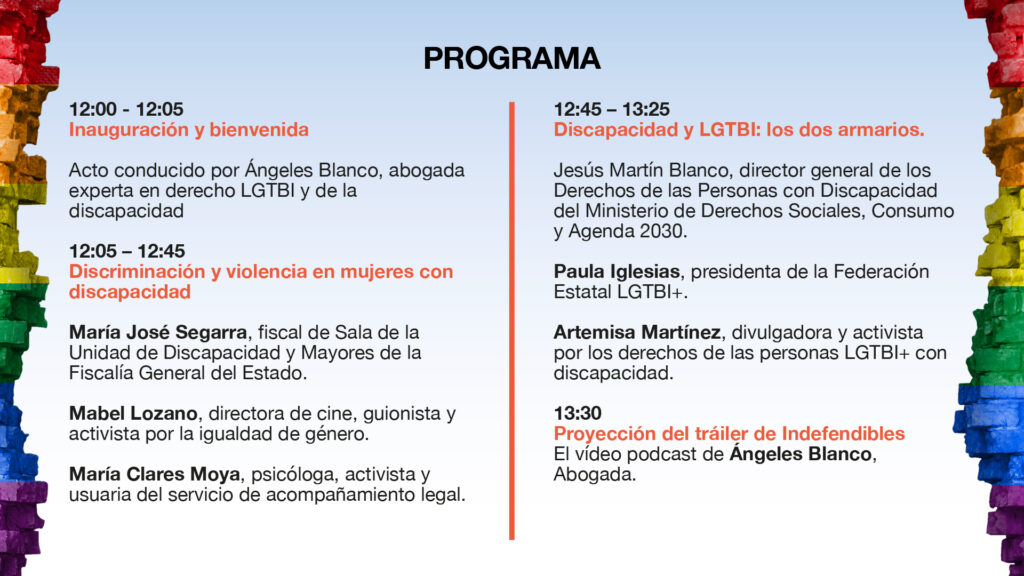 PROGRAMA

12:00 - 12:05
Inauguración y bienvenida

Acto conducido por Ángeles Blanco, abogada experta en derecho LGTBI y de la discapacidad

12:05 – 12:45
Discriminación y violencia en mujeres con discapacidad

María José Segarra, fiscal de Sala de la Unidad de Discapacidad y Mayores de la Fiscalía General del Estado.

Mabel Lozano, directora de cine, guionista y activista por la igualdad de género.

María Clares Moya, psicóloga, activista y usuaria del servicio de acompañamiento legal.

12:45 – 13:25
Discapacidad y LGTBI: los dos armarios.

Jesús Martín Blanco, director general de los Derechos de las Personas con Discapacidad del Ministerio de Derechos Sociales, Consumo y Agenda 2030.

Paula Iglesias, presidenta de la Federación Estatal LGTBI+.

Artemisa Martínez, divulgadora y activista por los derechos de las personas LGTBI+ con discapacidad.

13:30
Proyección del tráiler de Indefendibles
El vídeo podcast de Ángeles Blanco, Abogada.